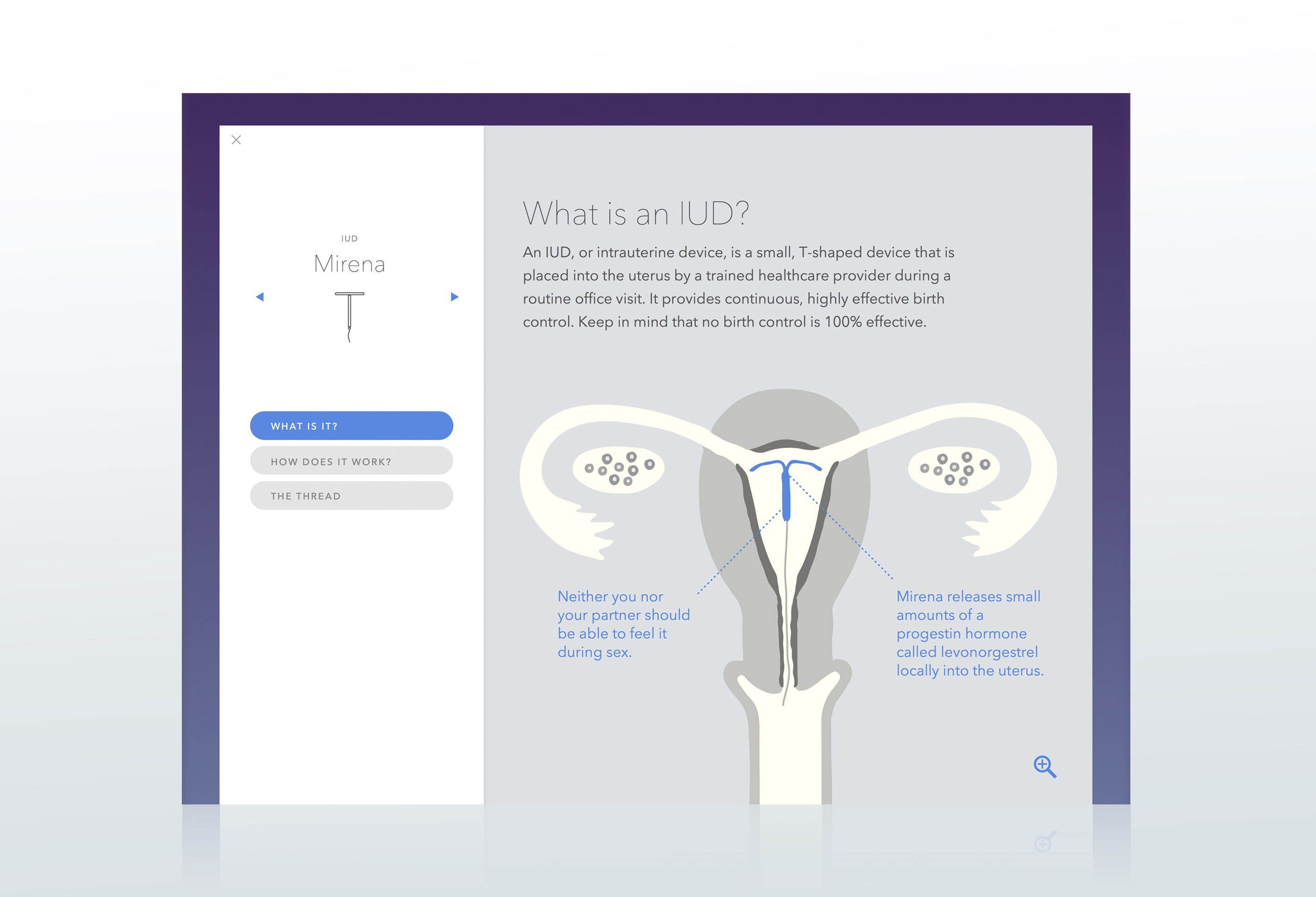 IUD

Mirena

WHAT IS IT?

HOW DOES IT WORK?

THE THREAD

What is an IUD?

An IUD, or intrauterine device, is a small, T-shaped device that is placed into the uterus by a trained healthcare provider during a routine office visit. It provides continuous, highly effective birth control. Keep in mind that no birth control is 100% effective.

Neither you nor your partner should be able to feel it during sex.

Mirena releases small amounts of a progestin hormone called levonorgestrel locally into the uterus.